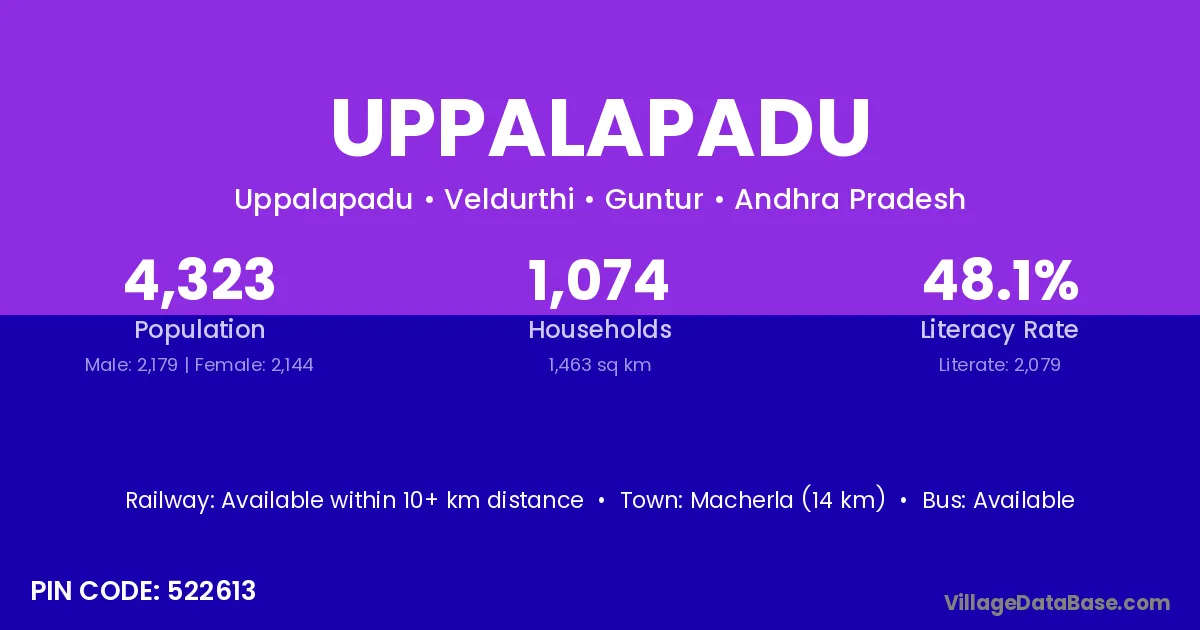 UPPALAPADU

Uppalapadu • Veldurthi • Guntur • Andhra Pradesh

4,323
Population
Male: 2,179 | Female: 2,144

1,074
Households
1,463 sq km

48.1%
Literacy Rate
Literate: 2,079

Railway: Available within 10+ km distance • Town: Macherla (14 km) • Bus: Available

PIN CODE: 522613

VillageDataBase.com